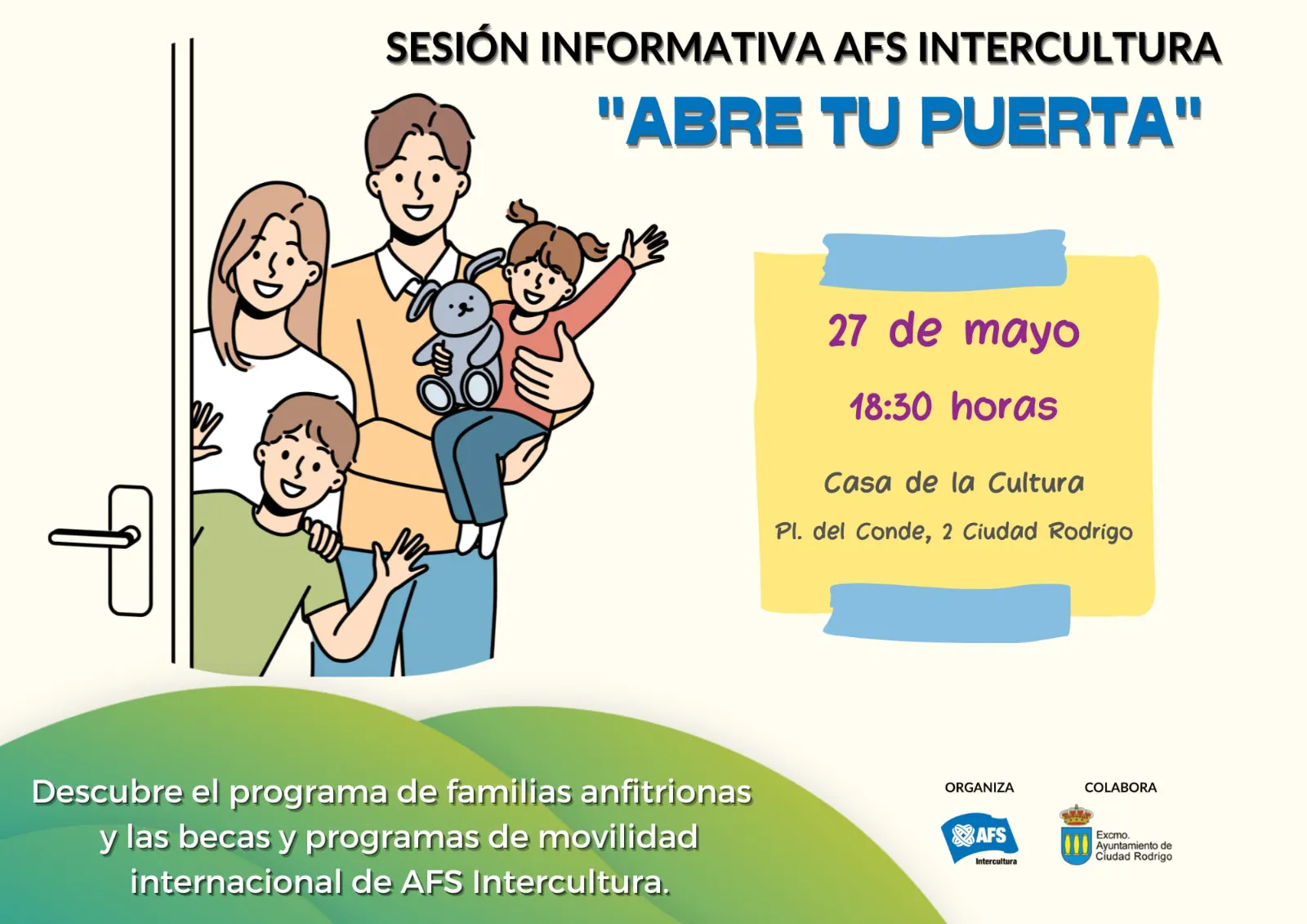 SESIÓN INFORMATIVA AFS INTERCULTURA

"ABRE TU PUERTA"

27 de mayo

18:30 horas

Casa de la Cultura

Pl. del Conde, 2 Ciudad Rodrigo

Descubre el programa de familias anfitrionas y las becas y programas de movilidad internacional de AFS Intercultura.

ORGANIZA

AFS Intercultura

COLABORA

Excmo. Ayuntamiento de Ciudad Rodrigo